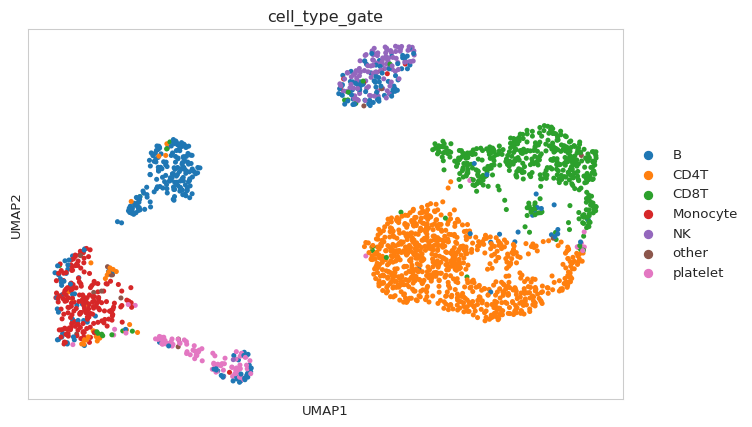 cell_type_gate

UMAP2

UMAP1

B
CD4T
CD8T
Monocyte
NK
other
platelet